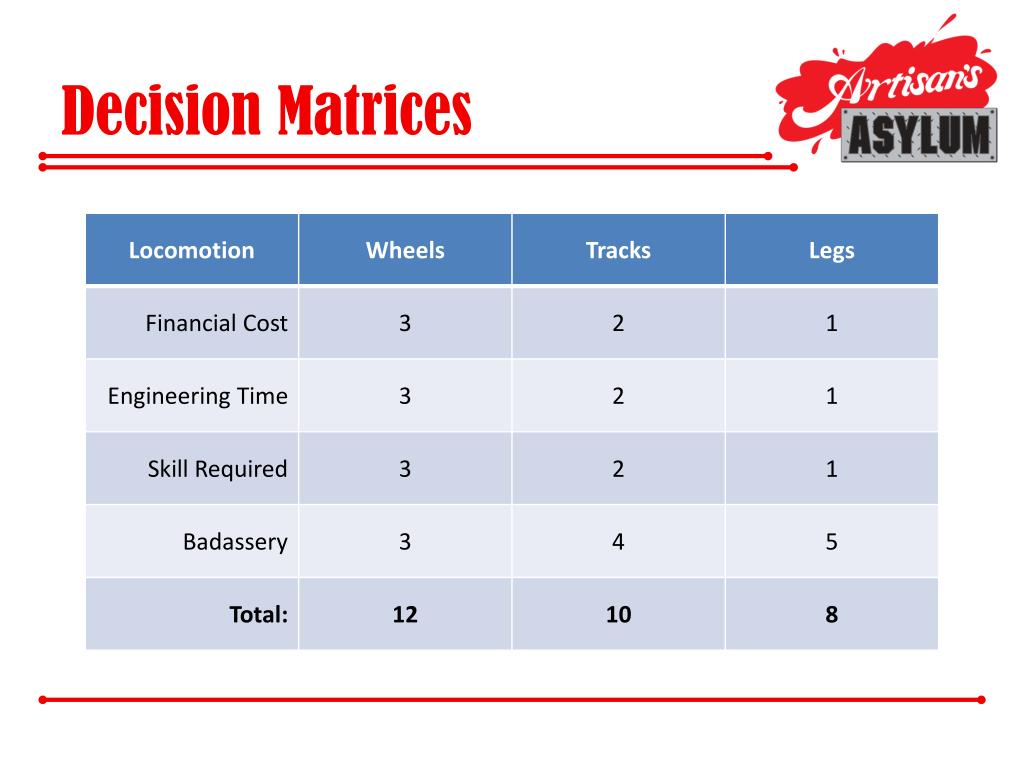 Decision Matrices

Artisan's ASYLUM

| Locomotion | Wheels | Tracks | Legs |
|---|---|---|---|
| Financial Cost | 3 | 2 | 1 |
| Engineering Time | 3 | 2 | 1 |
| Skill Required | 3 | 2 | 1 |
| Badassery | 3 | 4 | 5 |
| **Total:** | **12** | **10** | **8** |